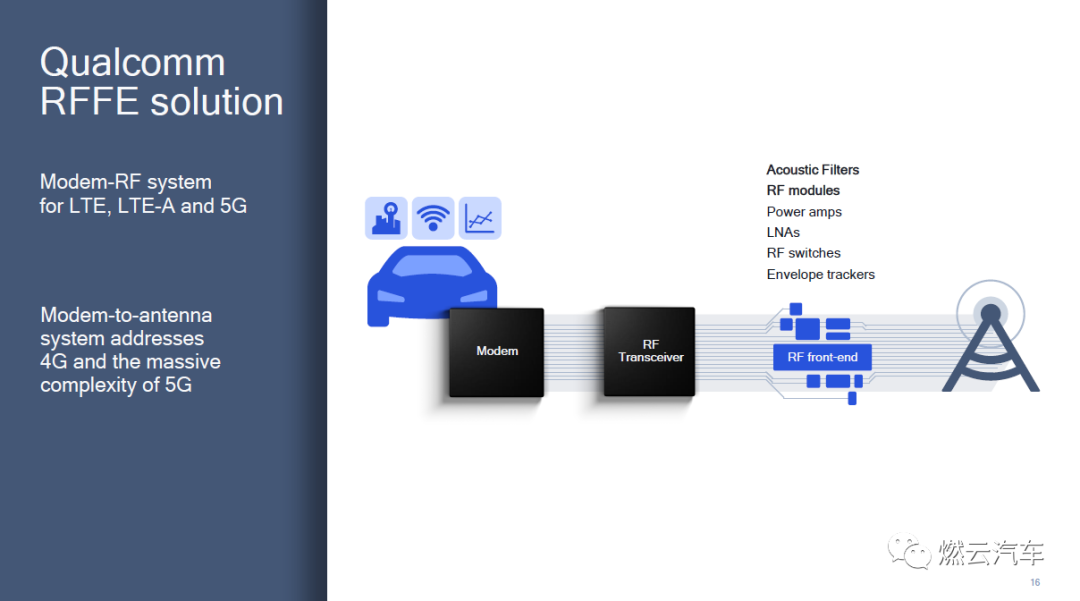 Qualcomm RFFE solution

Modem-RF system for LTE, LTE-A and 5G

Modem-to-antenna system addresses 4G and the massive complexity of 5G

Acoustic Filters
RF modules
Power amps
LNAs
RF switches
Envelope trackers

Modem

RF Transceiver

RF front-end

燃云汽车

16